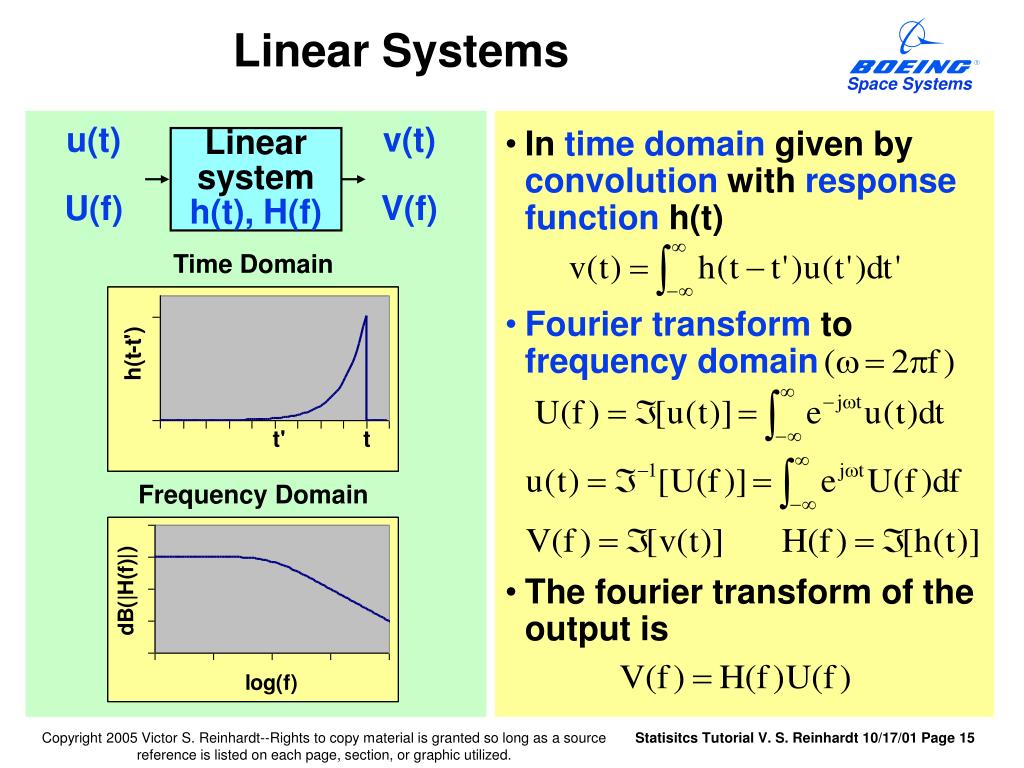 Linear Systems

BOEING
Space Systems

u(t)
U(f)

Linear system
h(t), H(f)

v(t)
V(f)

Time Domain

h(t-t')

t'
t

Frequency Domain

dB(|H(f)|)

log(f)

• In time domain given by convolution with response function h(t)

$v(t) = \int_{-\infty}^{\infty} h(t-t')u(t')dt'$

• Fourier transform to frequency domain $(\omega = 2\pi f)$

$U(f) = \Im[u(t)] = \int_{-\infty}^{\infty} e^{-j\omega t}u(t)dt$

$u(t) = \Im^{-1}[U(f)] = \int_{-\infty}^{\infty} e^{j\omega t}U(f)df$

$V(f) = \Im[v(t)]$ $H(f) = \Im[h(t)]$

• The fourier transform of the output is

$V(f) = H(f)U(f)$

Copyright 2005 Victor S. Reinhardt--Rights to copy material is granted so long as a source reference is listed on each page, section, or graphic utilized.

Statisitcs Tutorial V. S. Reinhardt 10/17/01 Page 15